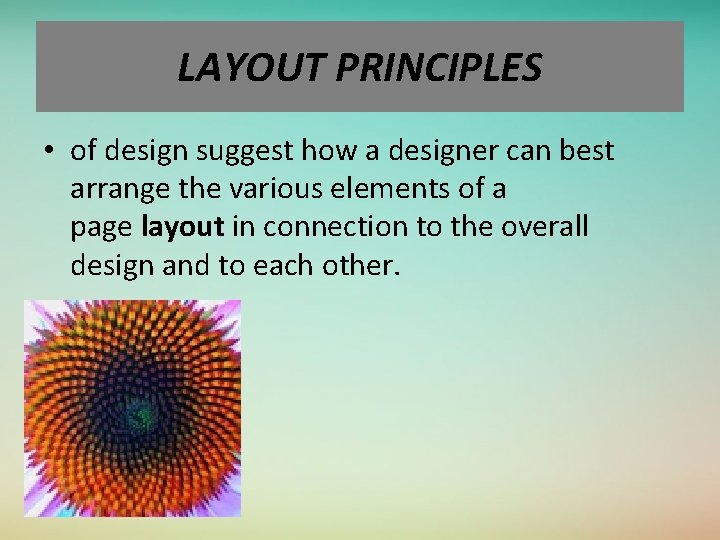 LAYOUT PRINCIPLES

• of design suggest how a designer can best arrange the various elements of a page layout in connection to the overall design and to each other.